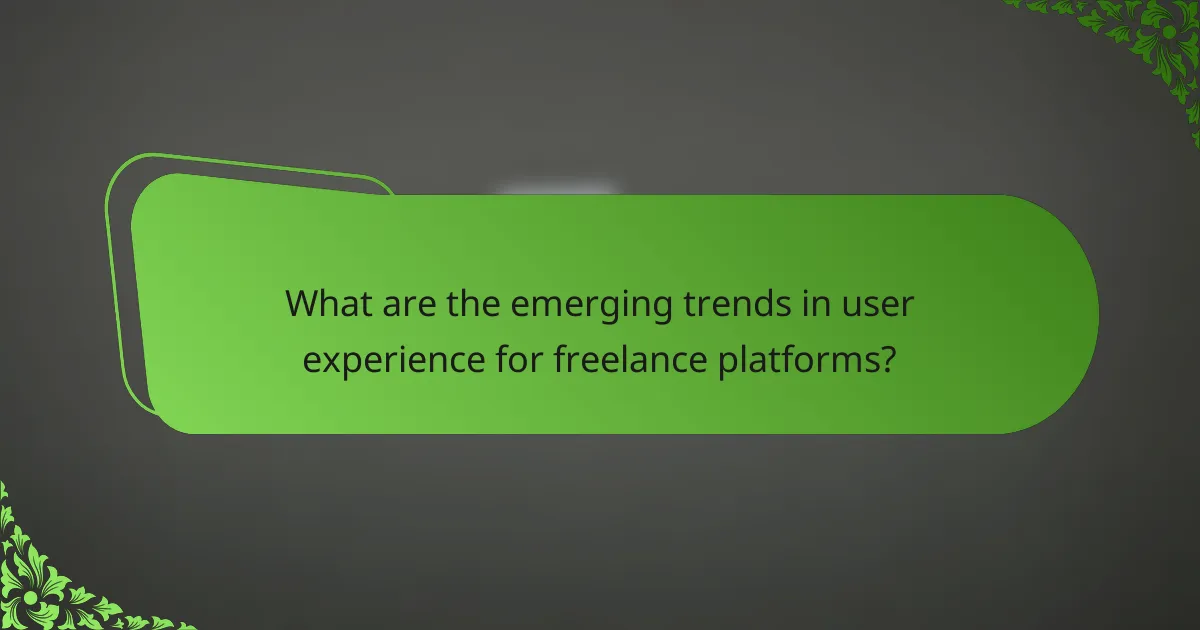 What are the emerging trends in user experience for freelance platforms?